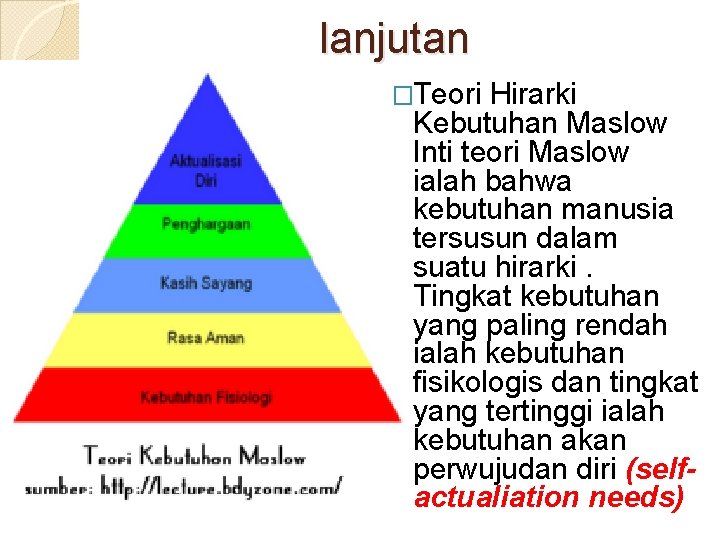 lanjutan

Aktualisasi Diri

Penghargaan

Kasih Sayang

Rasa Aman

Kebutuhan Fisiologi

Teori Kebutuhan Maslow
sumber: http://lecture.bdyzone.com/

□Teori Hirarki Kebutuhan Maslow Inti teori Maslow ialah bahwa kebutuhan manusia tersusun dalam suatu hirarki . Tingkat kebutuhan yang paling rendah ialah kebutuhan fisikologis dan tingkat yang tertinggi ialah kebutuhan akan perwujudan diri (self-actualiation needs)